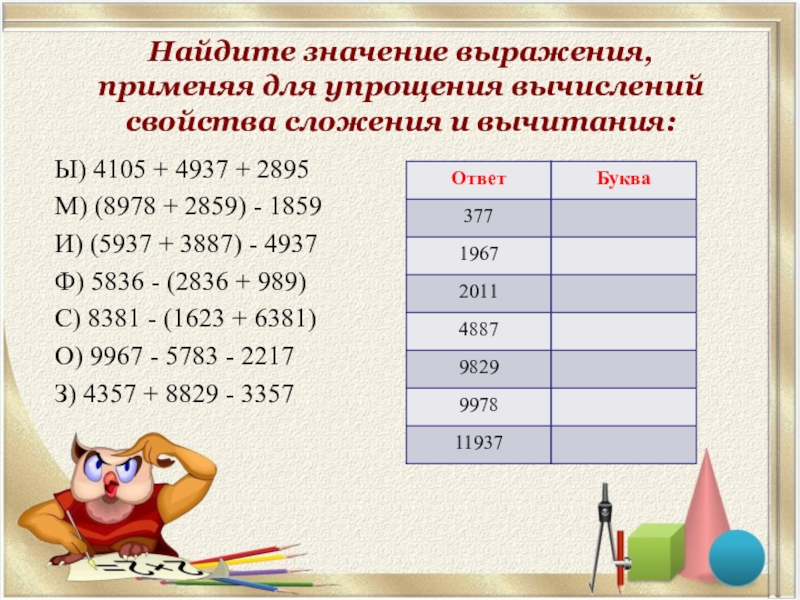 Найдите значение выражения, применяя для упрощения вычислений свойства сложения и вычитания:

Ы) 4105 + 4937 + 2895
М) (8978 + 2859) - 1859
И) (5937 + 3887) - 4937
Ф) 5836 - (2836 + 989)
С) 8381 - (1623 + 6381)
О) 9967 - 5783 - 2217
З) 4357 + 8829 - 3357

| Ответ | Буква |
|---|---|
| 377 | |
| 1967 | |
| 2011 | |
| 4887 | |
| 9829 | |
| 9978 | |
| 11937 | |